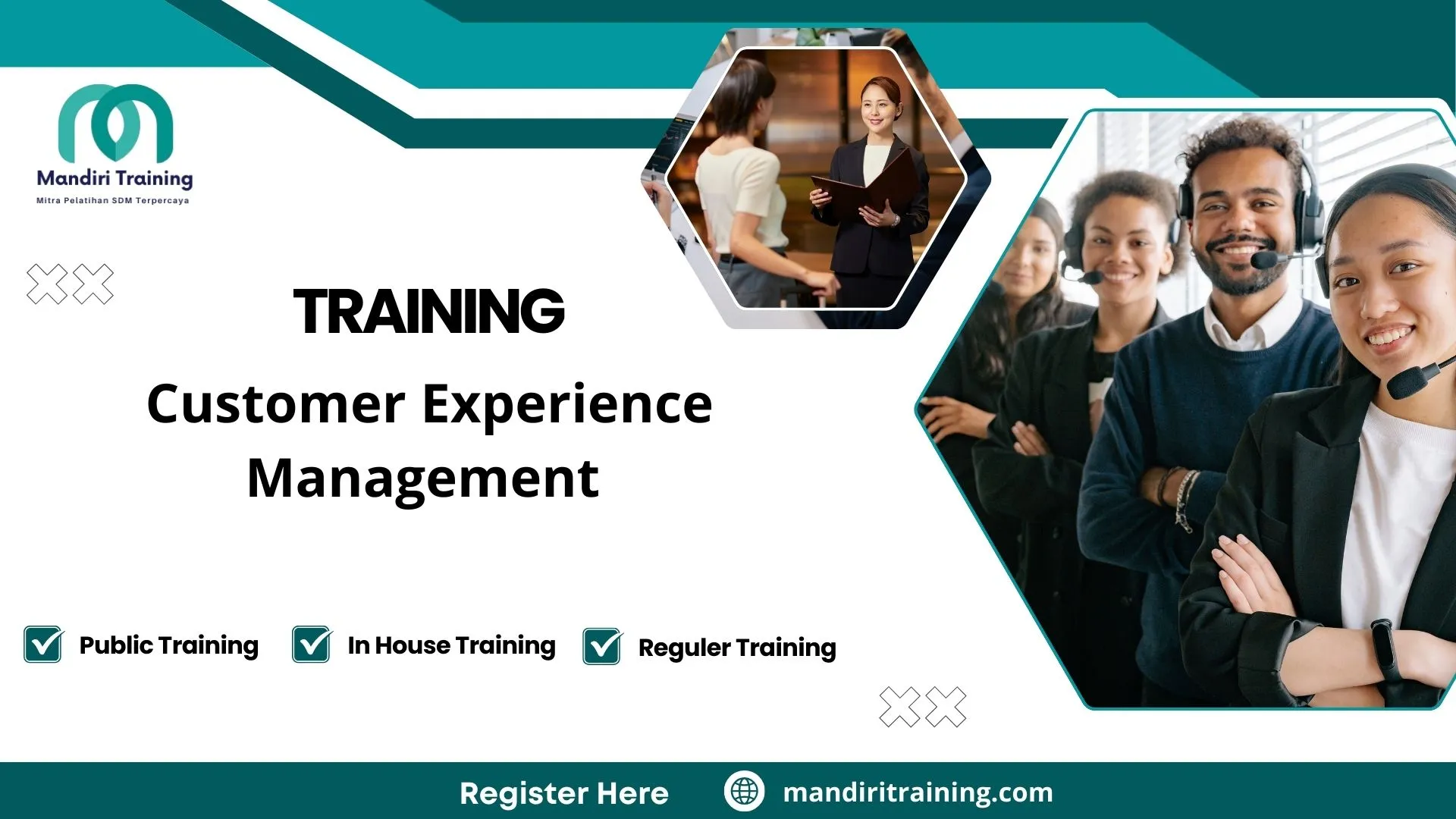 Mandiri Training
Mitra Pelatihan SDM Terpercaya

TRAINING

Customer Experience Management

Public Training In House Training Reguler Training

Register Here mandiritraining.com